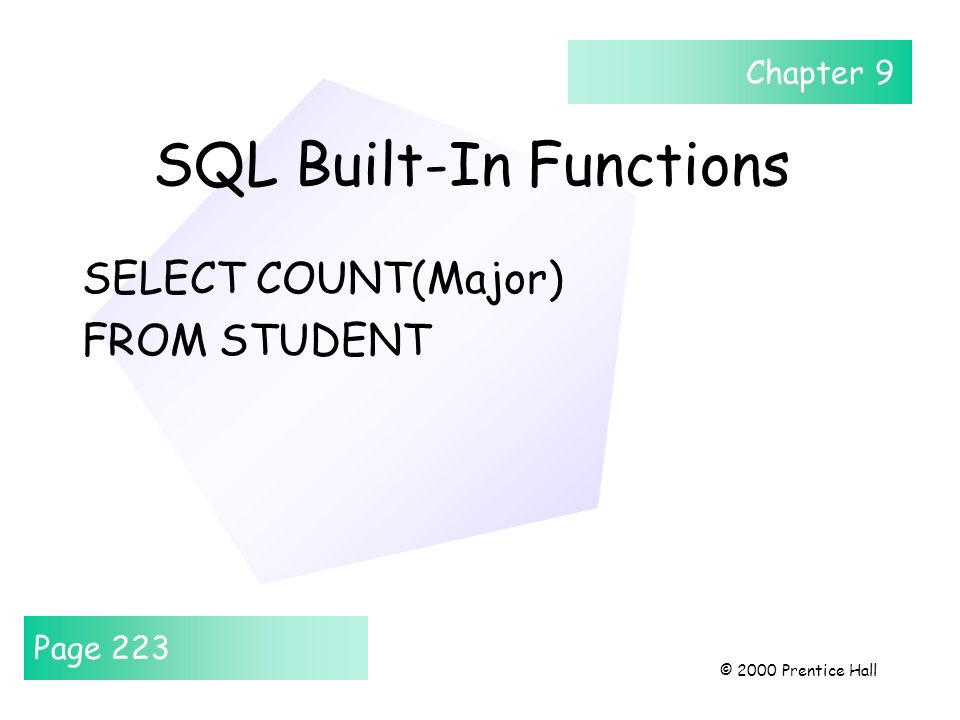 Chapter 9

SQL Built-In Functions

SELECT COUNT(Major)
FROM STUDENT

Page 223

© 2000 Prentice Hall